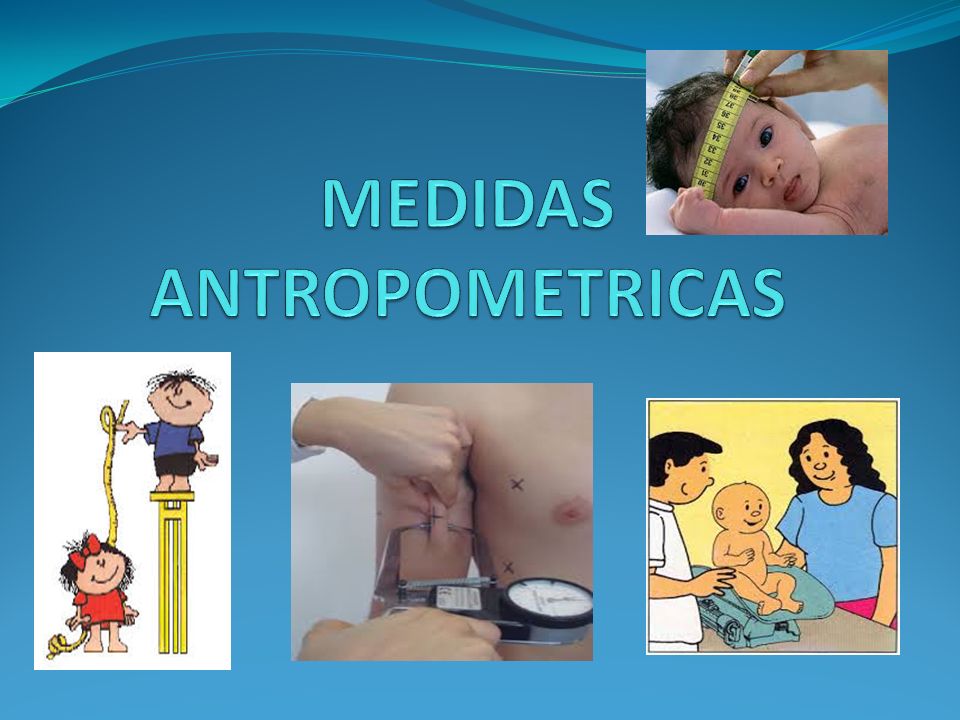 MEDIDAS ANTROPOMETRICAS